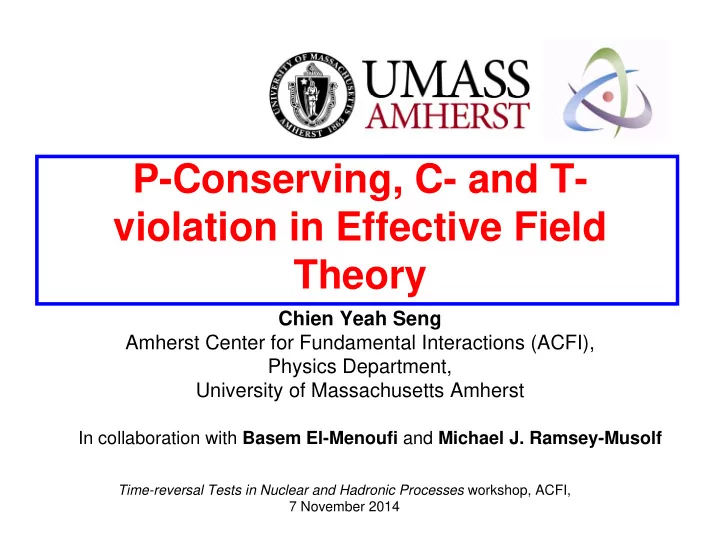 UNIVERSITY OF MASSACHUSETTS AMHERST 1863

UMASS AMHERST

P-Conserving, C- and T-violation in Effective Field Theory

Chien Yeah Seng
Amherst Center for Fundamental Interactions (ACFI),
Physics Department,
University of Massachusetts Amherst

In collaboration with Basem El-Menoufi and Michael J. Ramsey-Musolf

Time-reversal Tests in Nuclear and Hadronic Processes workshop, ACFI,
7 November 2014